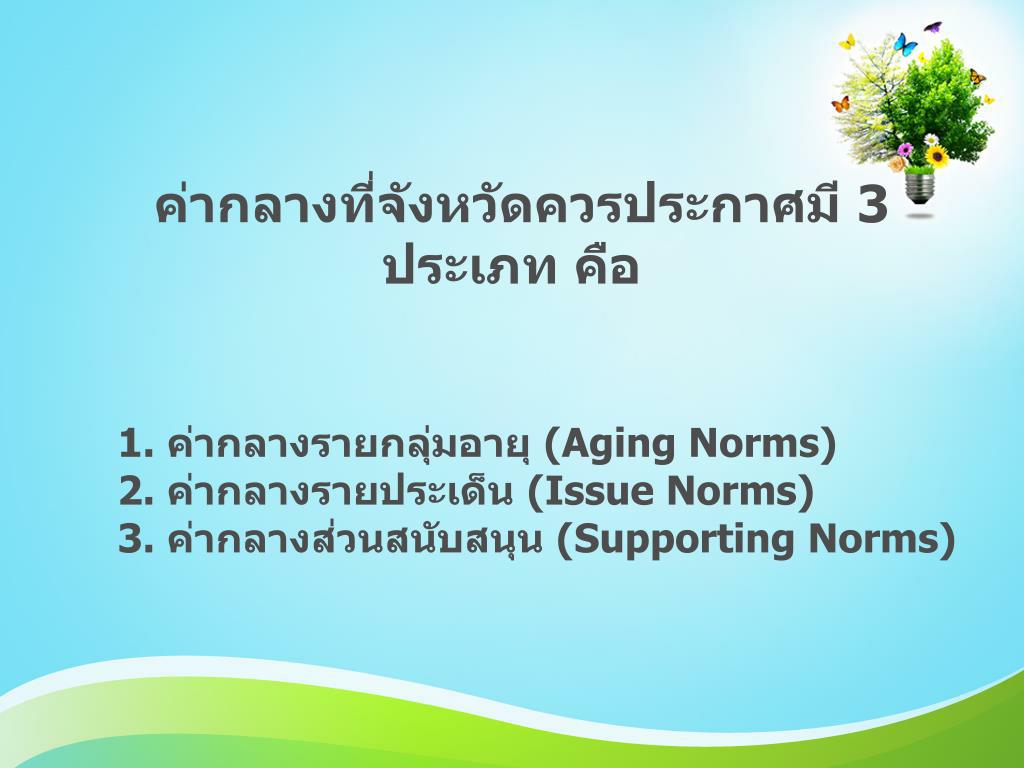 ค่ากลางที่จังหวัดควรประกาศมี 3 ประเภท คือ

1. ค่ากลางรายกลุ่มอายุ (Aging Norms)
2. ค่ากลางรายประเด็น (Issue Norms)
3. ค่ากลางส่วนสนับสนุน (Supporting Norms)